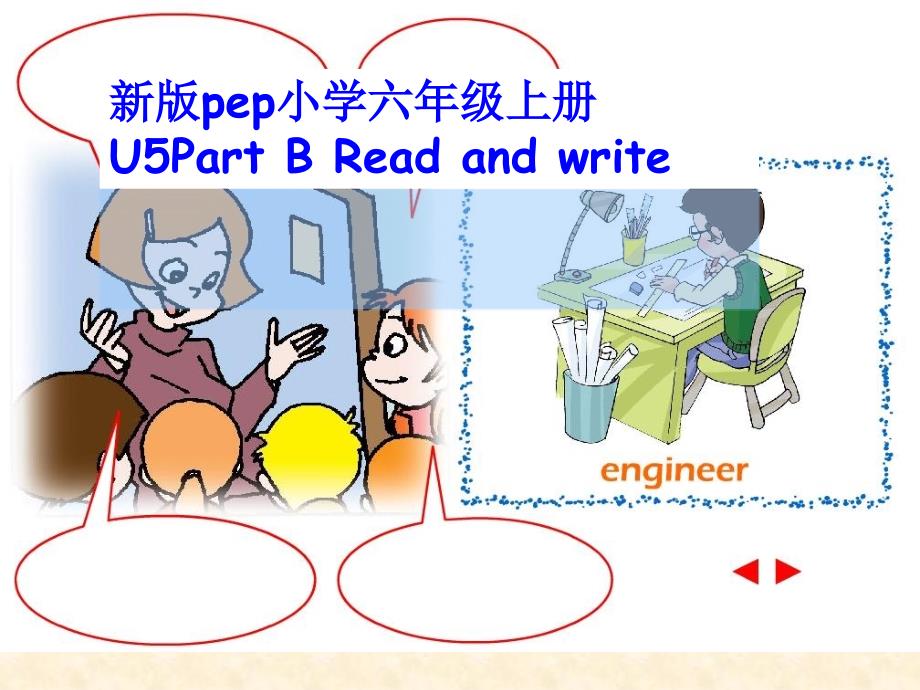 新版pep小学六年级上册
U5Part B Read and write

engineer